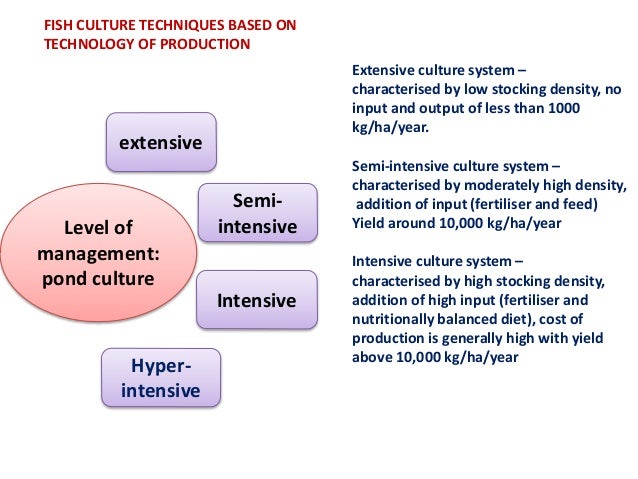 FISH CULTURE TECHNIQUES BASED ON TECHNOLOGY OF PRODUCTION

Level of management: pond culture

extensive

Semi-intensive

Intensive

Hyper-intensive

Extensive culture system – characterised by low stocking density, no input and output of less than 1000 kg/ha/year.

Semi-intensive culture system – characterised by moderately high density, addition of input (fertiliser and feed) Yield around 10,000 kg/ha/year

Intensive culture system – characterised by high stocking density, addition of high input (fertiliser and nutritionally balanced diet), cost of production is generally high with yield above 10,000 kg/ha/year